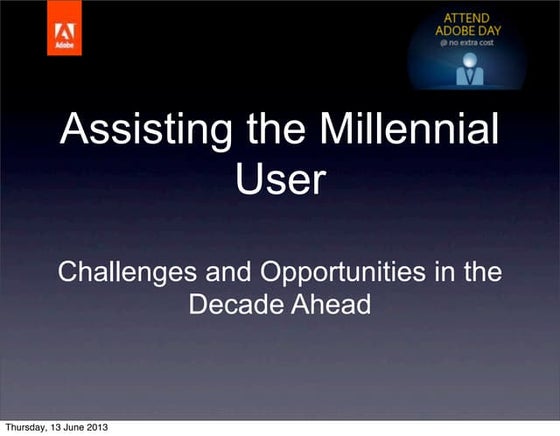 Adobe

ATTEND ADOBE DAY
@ no extra cost

Assisting the Millennial User

Challenges and Opportunities in the Decade Ahead

Thursday, 13 June 2013